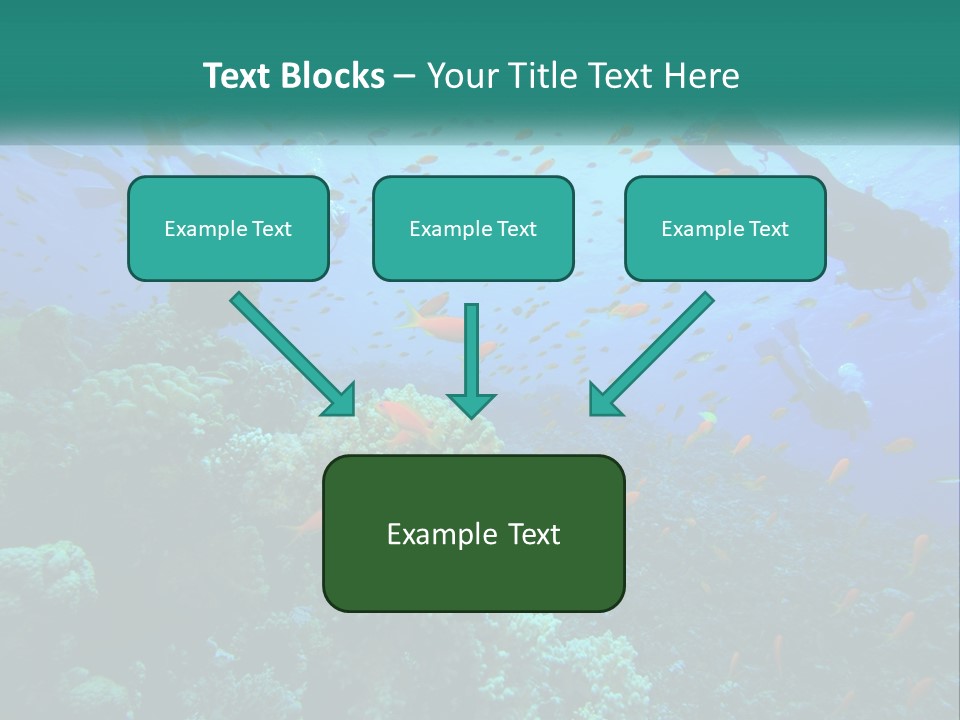 Text Blocks – Your Title Text Here

Example Text

Example Text

Example Text

Example Text